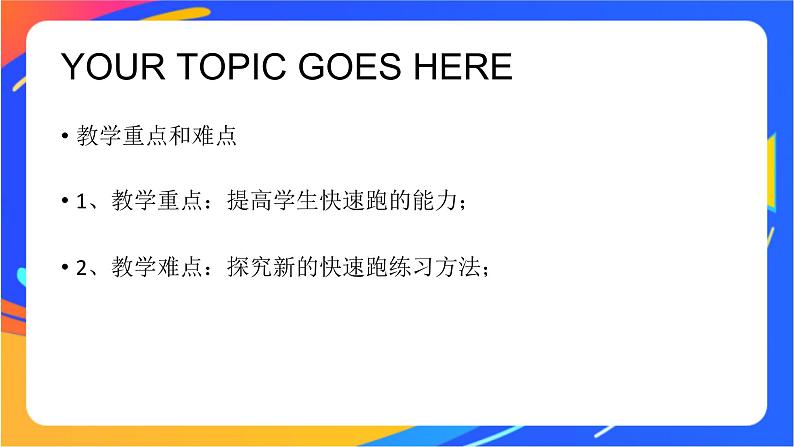 YOUR TOPIC GOES HERE

• 教学重点和难点

• 1、教学重点：提高学生快速跑的能力；

• 2、教学难点：探究新的快速跑练习方法；